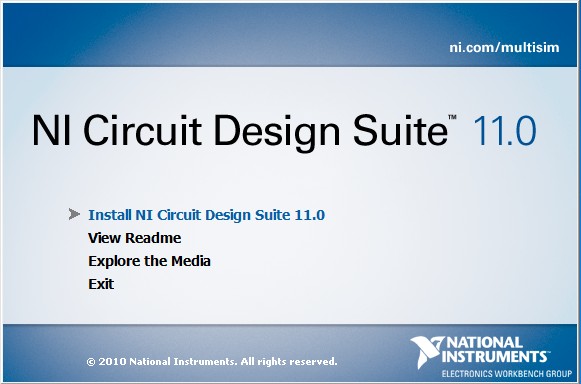 ni.com/multisim

NI Circuit Design Suite™ 11.0

Install NI Circuit Design Suite 11.0
View Readme
Explore the Media
Exit

© 2010 National Instruments. All rights reserved.

NATIONAL INSTRUMENTS™
ELECTRONICS WORKBENCH GROUP